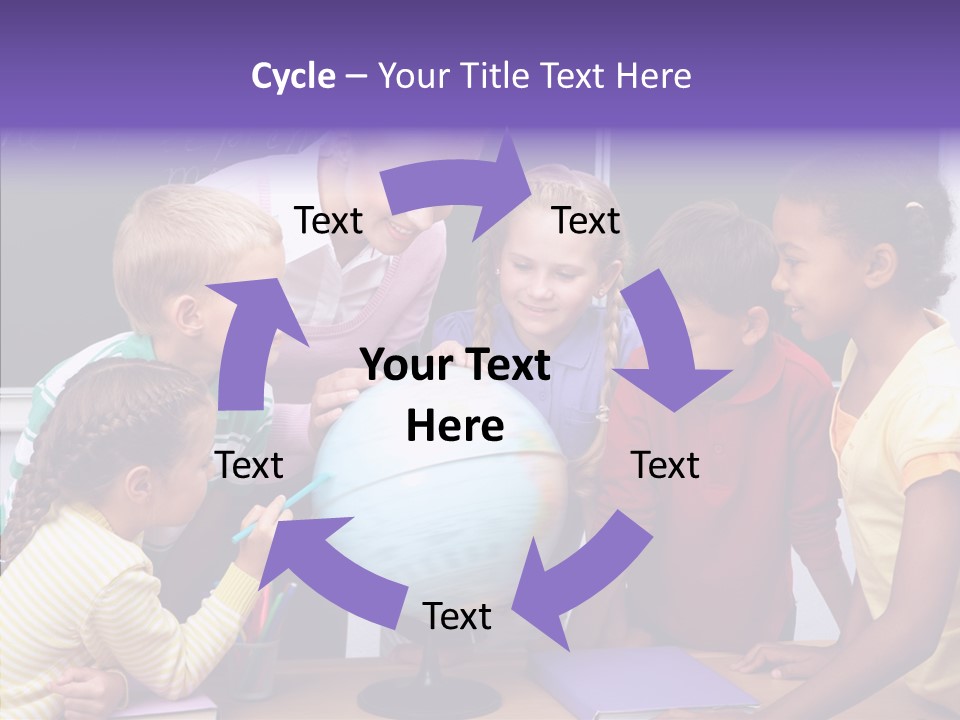 Cycle – Your Title Text Here

Text

Text

Your Text Here

Text

Text

Text